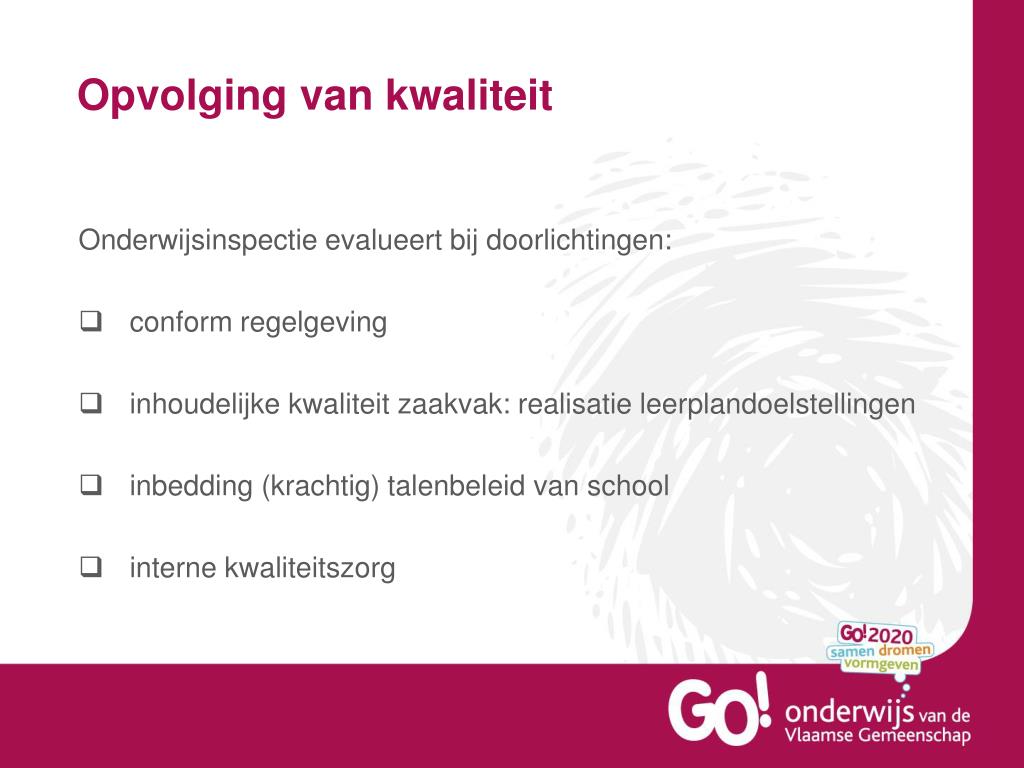 Opvolging van kwaliteit

Onderwijsinspectie evalueert bij doorlichtingen:

❑ conform regelgeving

❑ inhoudelijke kwaliteit zaakvak: realisatie leerplandoelstellingen

❑ inbedding (krachtig) talenbeleid van school

❑ interne kwaliteitszorg

GO! 2020 samen dromen vormgeven

GO! onderwijs van de Vlaamse Gemeenschap